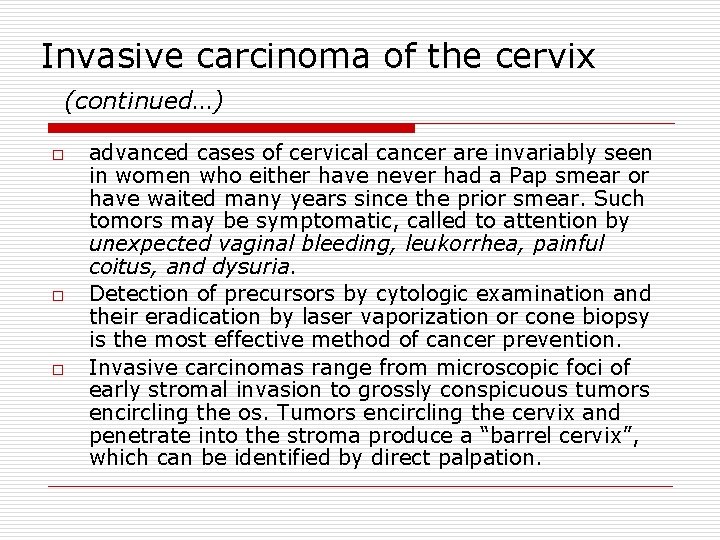 Invasive carcinoma of the cervix

(continued…)

□ advanced cases of cervical cancer are invariably seen in women who either have never had a Pap smear or have waited many years since the prior smear. Such tomors may be symptomatic, called to attention by unexpected vaginal bleeding, leukorrhea, painful coitus, and dysuria.

□ Detection of precursors by cytologic examination and their eradication by laser vaporization or cone biopsy is the most effective method of cancer prevention.

□ Invasive carcinomas range from microscopic foci of early stromal invasion to grossly conspicuous tumors encircling the os. Tumors encircling the cervix and penetrate into the stroma produce a “barrel cervix”, which can be identified by direct palpation.